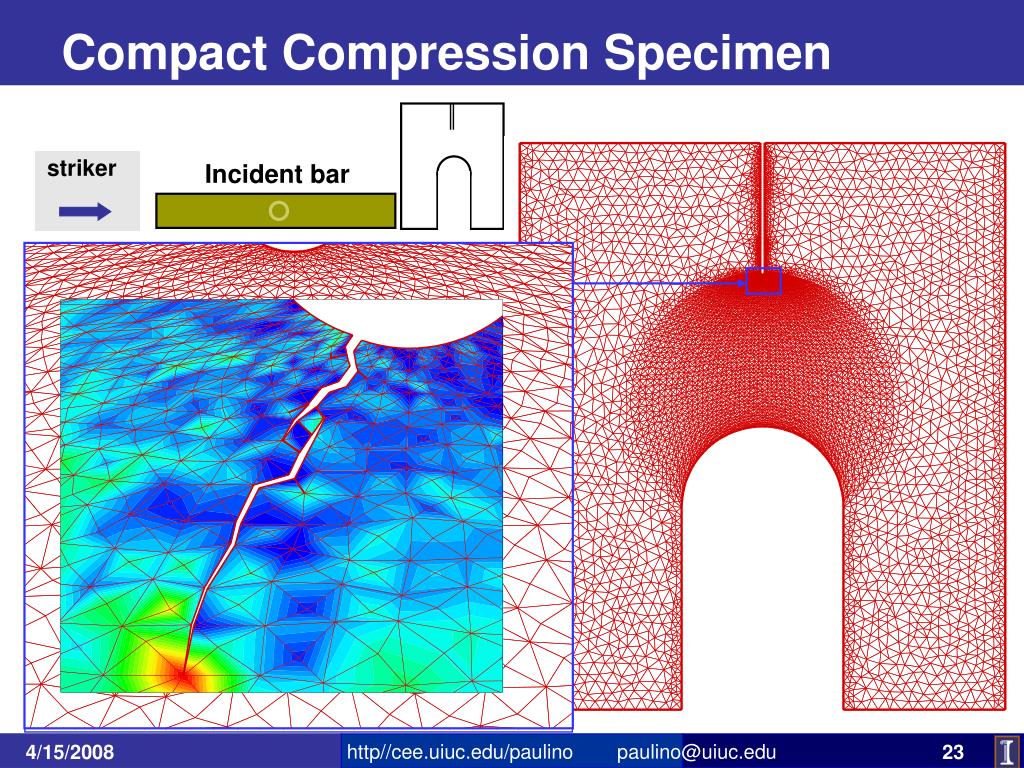 Compact Compression Specimen

striker

Incident bar

4/15/2008

http//cee.uiuc.edu/paulino

paulino@uiuc.edu

23